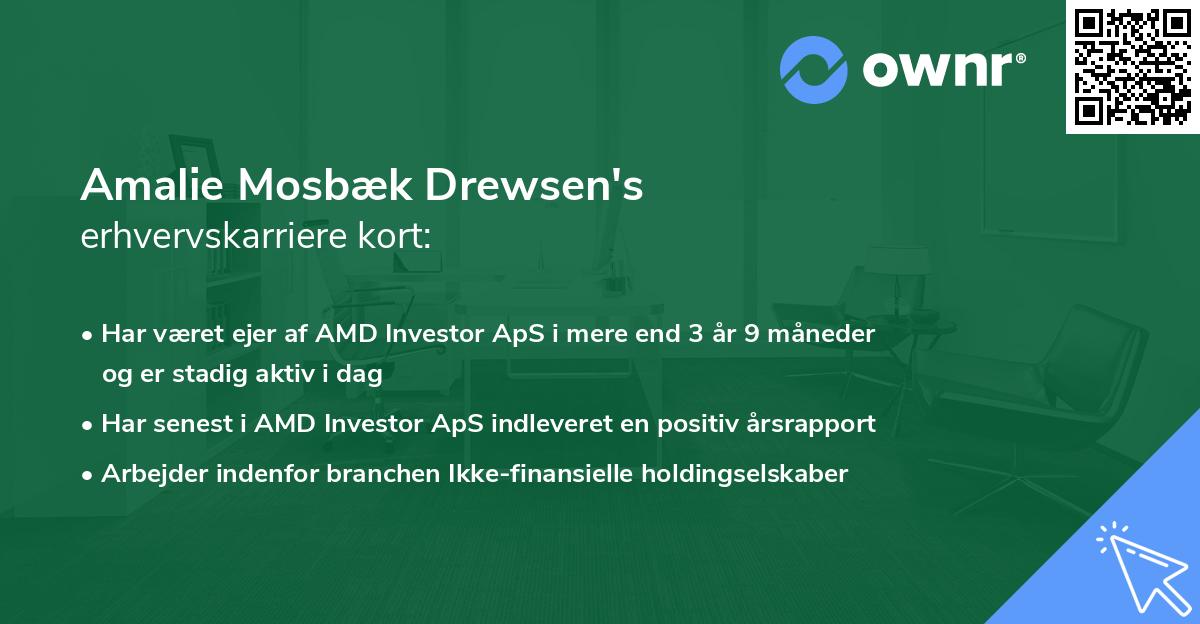 ownr®

Amalie Mosbæk Drewsen's
erhvervskarriere kort:

• Har været ejer af AMD Investor ApS i mere end 3 år 9 måneder og er stadig aktiv i dag
• Har senest i AMD Investor ApS indleveret en positiv årsrapport
• Arbejder indenfor branchen Ikke-finansielle holdingselskaber